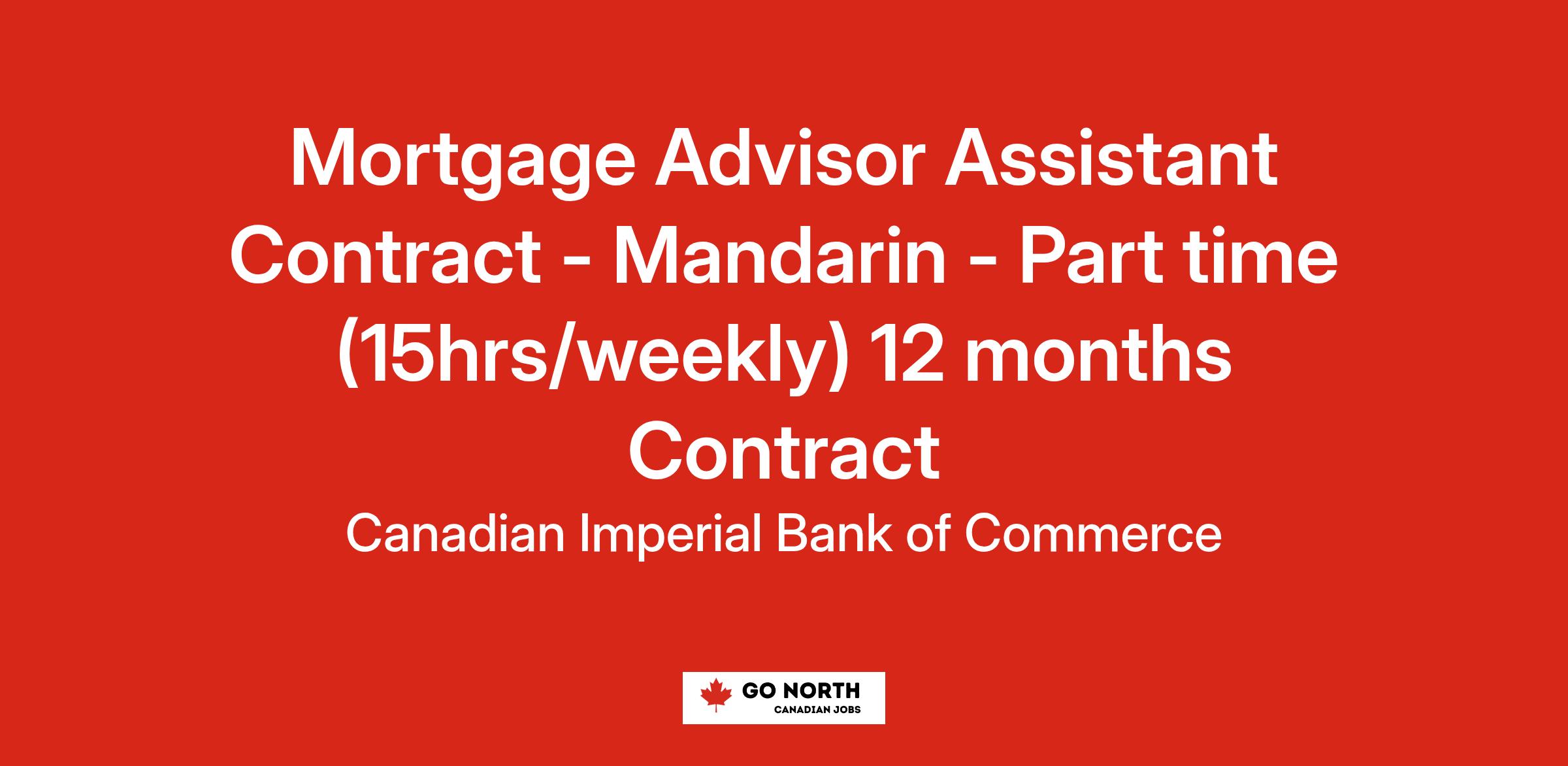 Mortgage Advisor Assistant Contract - Mandarin - Part time (15hrs/weekly) 12 months Contract

Canadian Imperial Bank of Commerce

GO NORTH
CANADIAN JOBS